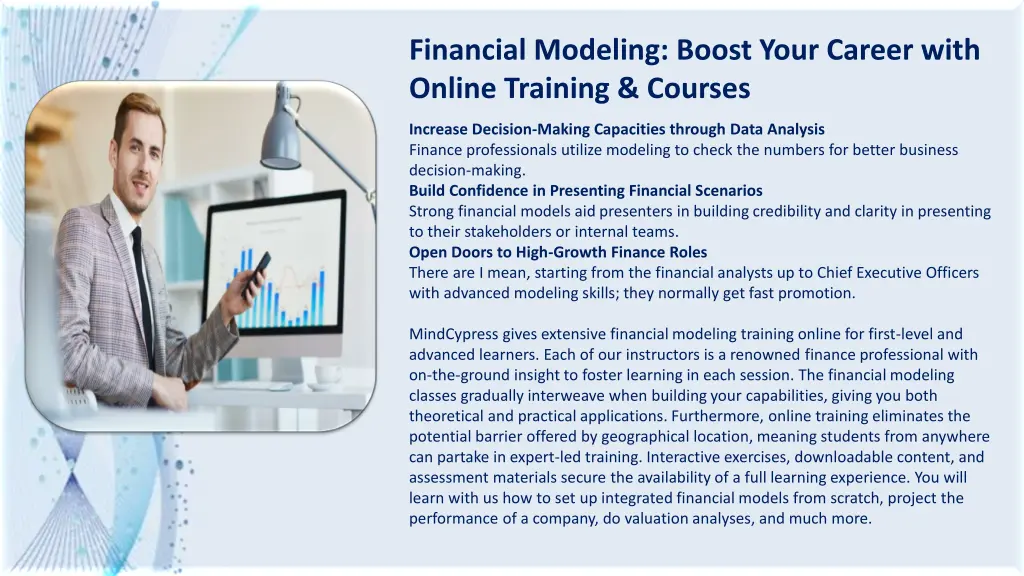 Financial Modeling: Boost Your Career with Online Training & Courses

Increase Decision-Making Capacities through Data Analysis
Finance professionals utilize modeling to check the numbers for better business decision-making.
Build Confidence in Presenting Financial Scenarios
Strong financial models aid presenters in building credibility and clarity in presenting to their stakeholders or internal teams.
Open Doors to High-Growth Finance Roles
There are I mean, starting from the financial analysts up to Chief Executive Officers with advanced modeling skills; they normally get fast promotion.

MindCypress gives extensive financial modeling training online for first-level and advanced learners. Each of our instructors is a renowned finance professional with on-the-ground insight to foster learning in each session. The financial modeling classes gradually interweave when building your capabilities, giving you both theoretical and practical applications. Furthermore, online training eliminates the potential barrier offered by geographical location, meaning students from anywhere can partake in expert-led training. Interactive exercises, downloadable content, and assessment materials secure the availability of a full learning experience. You will learn with us how to set up integrated financial models from scratch, project the performance of a company, do valuation analyses, and much more.